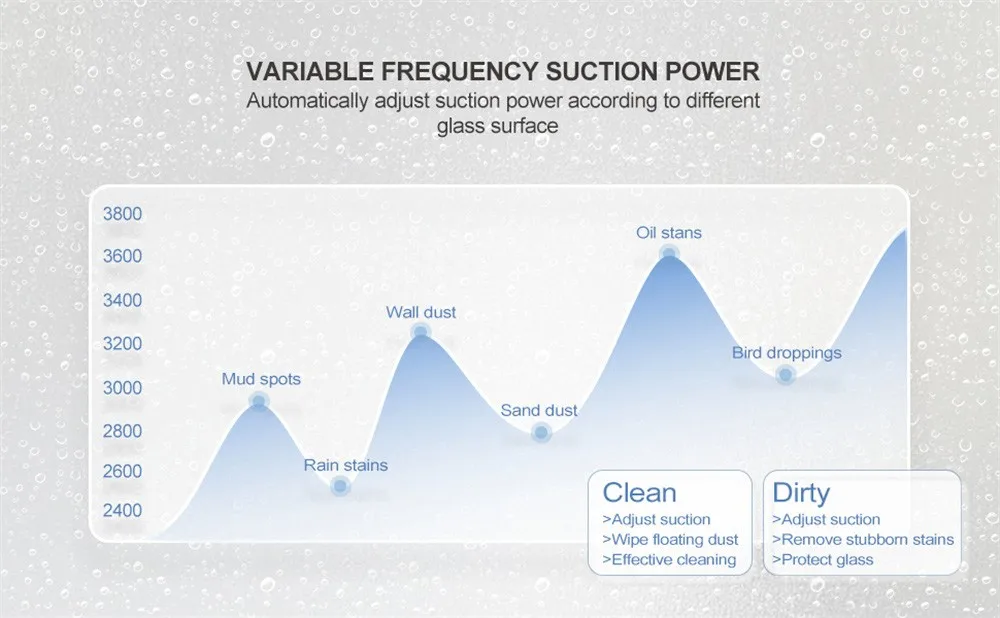 VARIABLE FREQUENCY SUCTION POWER
Automatically adjust suction power according to different glass surface

3800
3600
3400
3200
3000
2800
2600
2400

Mud spots
Rain stains
Wall dust
Sand dust
Oil stans
Bird droppings

Clean
>Adjust suction
>Wipe floating dust
>Effective cleaning

Dirty
>Adjust suction
>Remove stubborn stains
>Protect glass